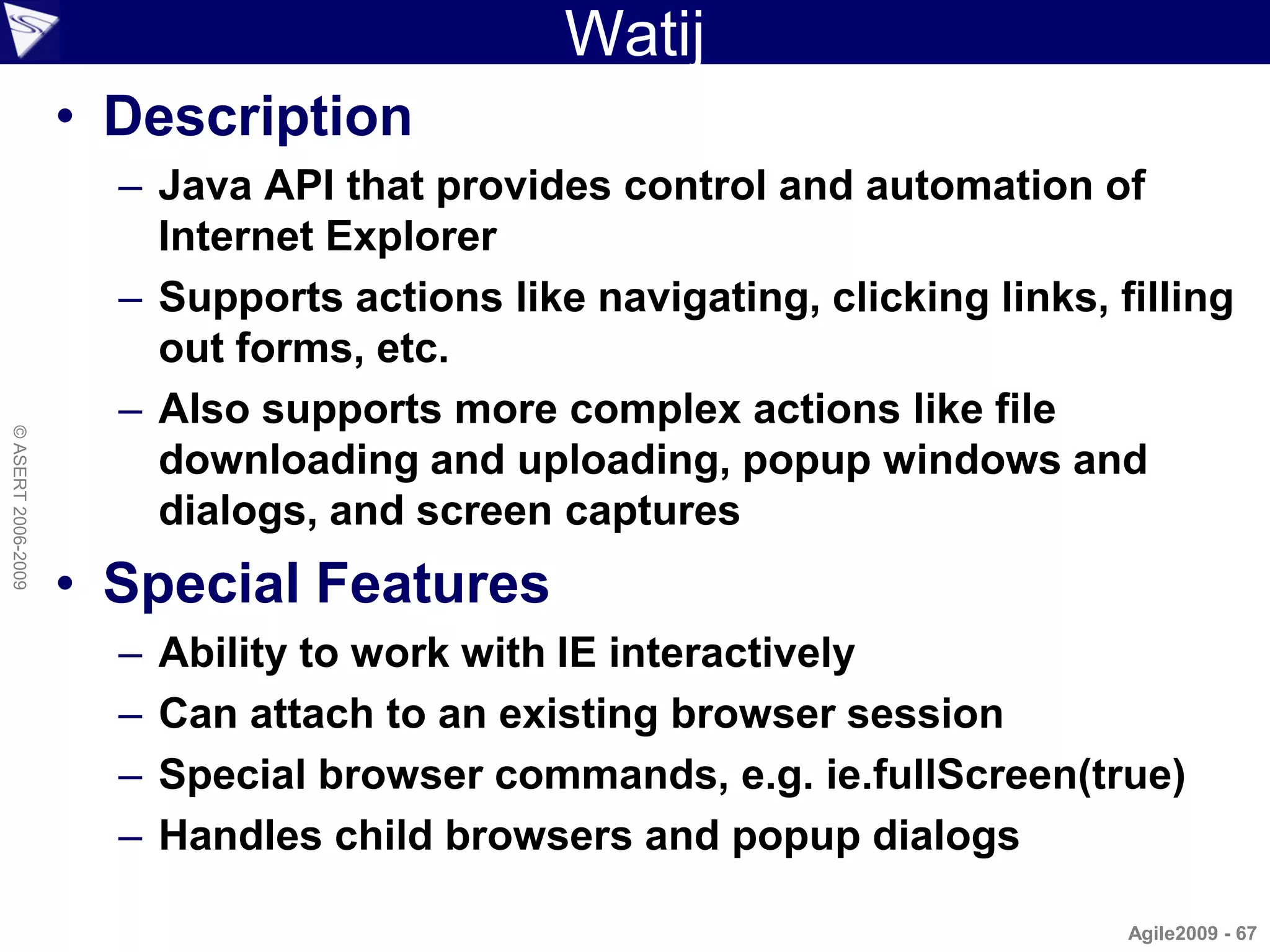 Watij

• Description
– Java API that provides control and automation of Internet Explorer
– Supports actions like navigating, clicking links, filling out forms, etc.
– Also supports more complex actions like file downloading and uploading, popup windows and dialogs, and screen captures
• Special Features
– Ability to work with IE interactively
– Can attach to an existing browser session
– Special browser commands, e.g. ie.fullScreen(true)
– Handles child browsers and popup dialogs

© ASERT 2006-2009

Agile2009 - 67